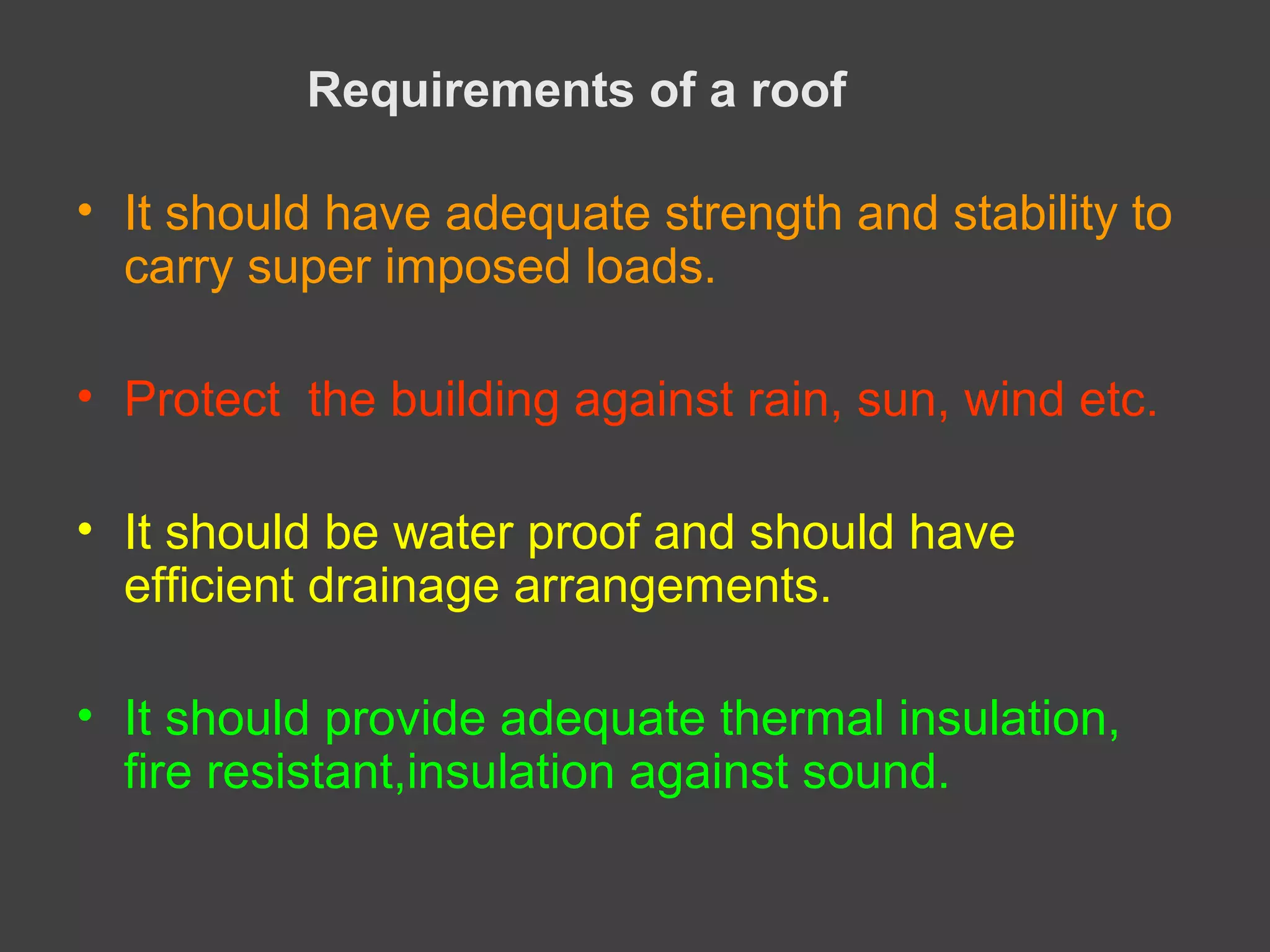 Requirements of a roof

• It should have adequate strength and stability to carry super imposed loads.

• Protect  the building against rain, sun, wind etc.

• It should be water proof and should have efficient drainage arrangements.

• It should provide adequate thermal insulation, fire resistant,insulation against sound.